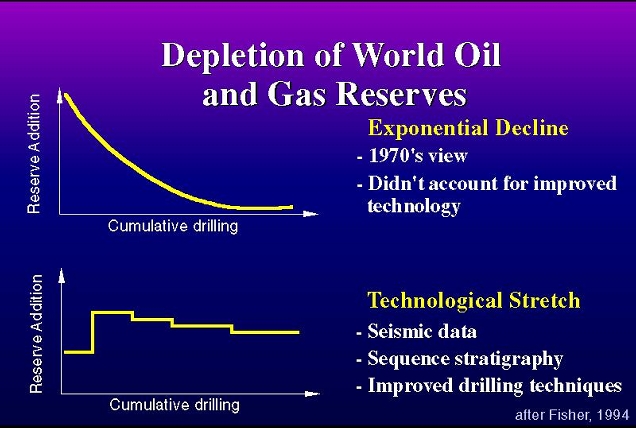 Depletion of World Oil and Gas Reserves

Reserve Addition

Cumulative drilling

Exponential Decline

- 1970's view

- Didn't account for improved technology

Reserve Addition

Cumulative drilling

Technological Stretch

- Seismic data

- Sequence stratigraphy

- Improved drilling techniques

after Fisher, 1994